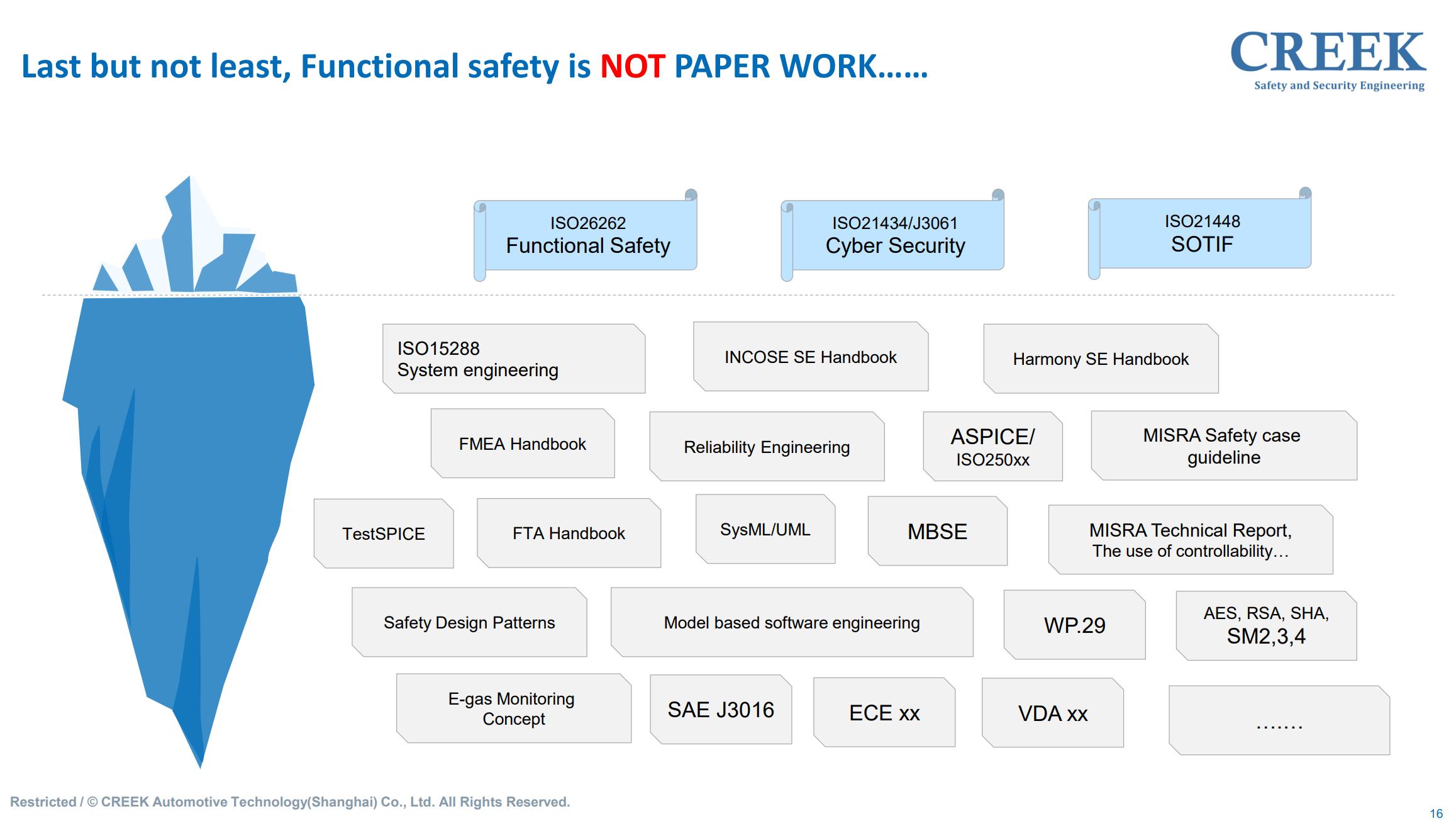 Last but not least, Functional safety is NOT PAPER WORK……

CREEK
Safety and Security Engineering

ISO26262
Functional Safety

ISO21434/J3061
Cyber Security

ISO21448
SOTIF

ISO15288
System engineering

INCOSE SE Handbook

Harmony SE Handbook

FMEA Handbook

Reliability Engineering

ASPICE/
ISO250xx

MISRA Safety case guideline

TestSPICE

FTA Handbook

SysML/UML

MBSE

MISRA Technical Report, The use of controllability…

Safety Design Patterns

Model based software engineering

WP.29

AES, RSA, SHA, SM2,3,4

E-gas Monitoring Concept

SAE J3016

ECE xx

VDA xx

…….

Restricted / © CREEK Automotive Technology(Shanghai) Co., Ltd. All Rights Reserved.

16